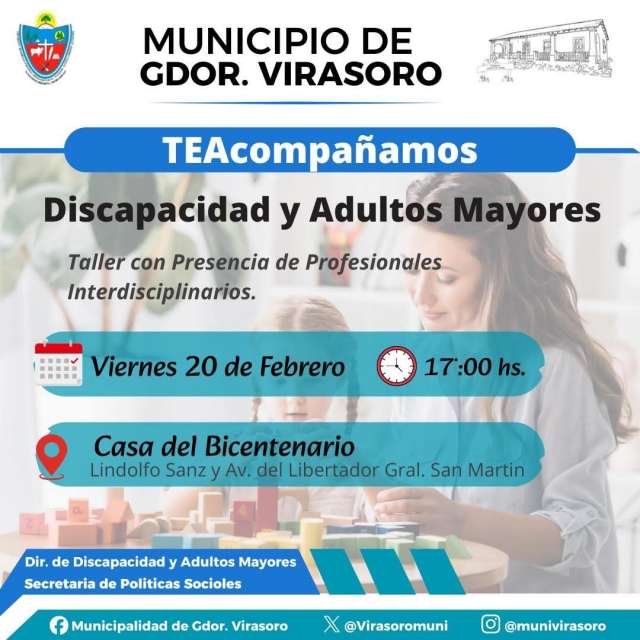 MUNICIPIO DE GDOR. VIRASORO

TEAcompañamos

Discapacidad y Adultos Mayores

Taller con Presencia de Profesionales Interdisciplinarios.

Viernes 20 de Febrero

17:00 hs.

Casa del Bicentenario
Lindolfo Sanz y Av. del Libertador Gral. San Martin

Dir. de Discapacidad y Adultos Mayores
Secretaria de Politicas Socioles

Municipalidad de Gdor. Virasoro
@Virasoromuni
@munivirasoro